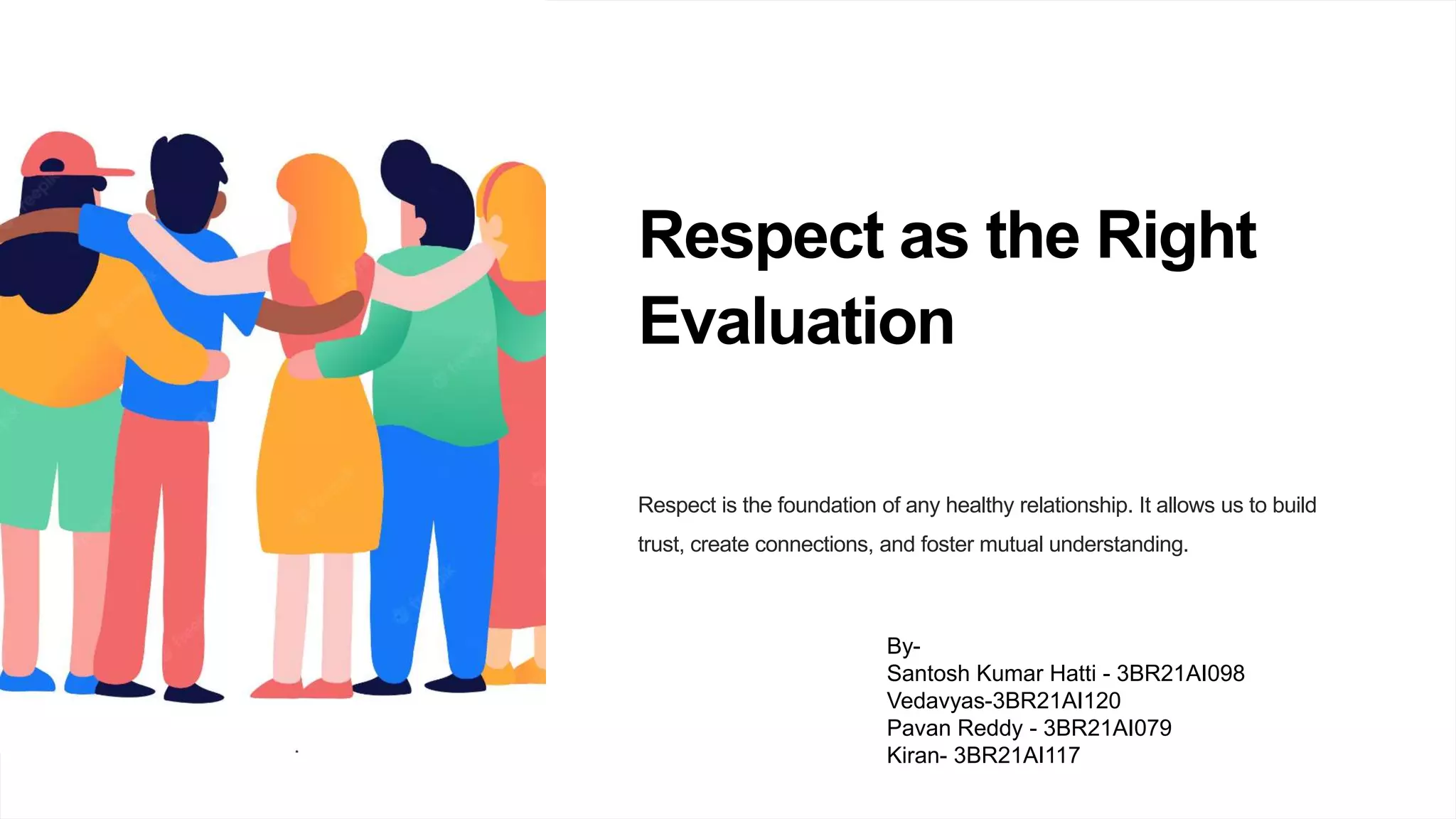 Respect as the Right Evaluation

Respect is the foundation of any healthy relationship. It allows us to build trust, create connections, and foster mutual understanding.

By-
Santosh Kumar Hatti - 3BR21AI098
Vedavyas-3BR21AI120
Pavan Reddy - 3BR21AI079
Kiran- 3BR21AI117